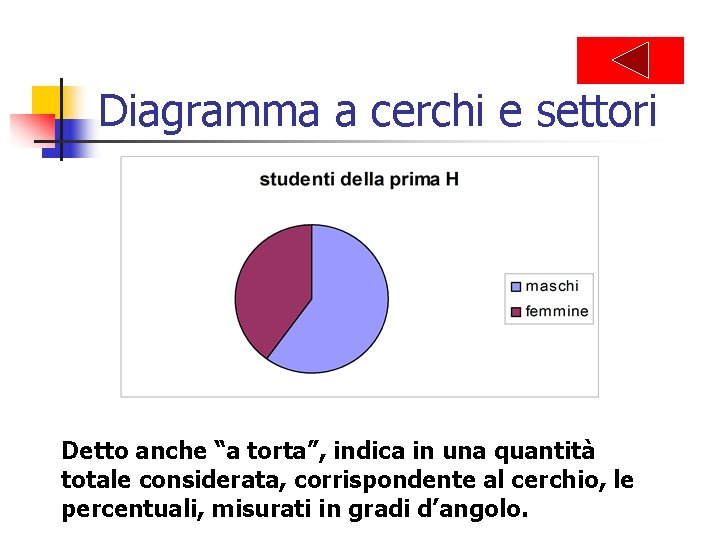 Diagramma a cerchi e settori

studenti della prima H

maschi
femmine

Detto anche “a torta”, indica in una quantità totale considerata, corrispondente al cerchio, le percentuali, misurati in gradi d’angolo.